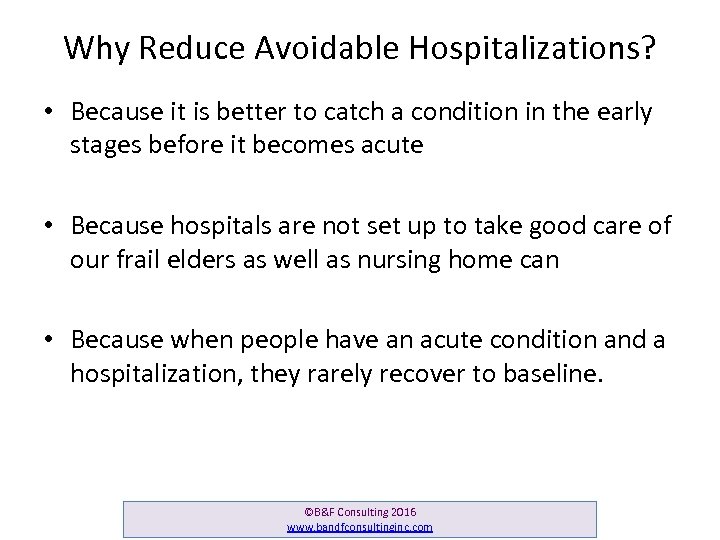 Why Reduce Avoidable Hospitalizations?

• Because it is better to catch a condition in the early stages before it becomes acute

• Because hospitals are not set up to take good care of our frail elders as well as nursing home can

• Because when people have an acute condition and a hospitalization, they rarely recover to baseline.

©B&F Consulting 2016
www.bandfconsultinginc.com